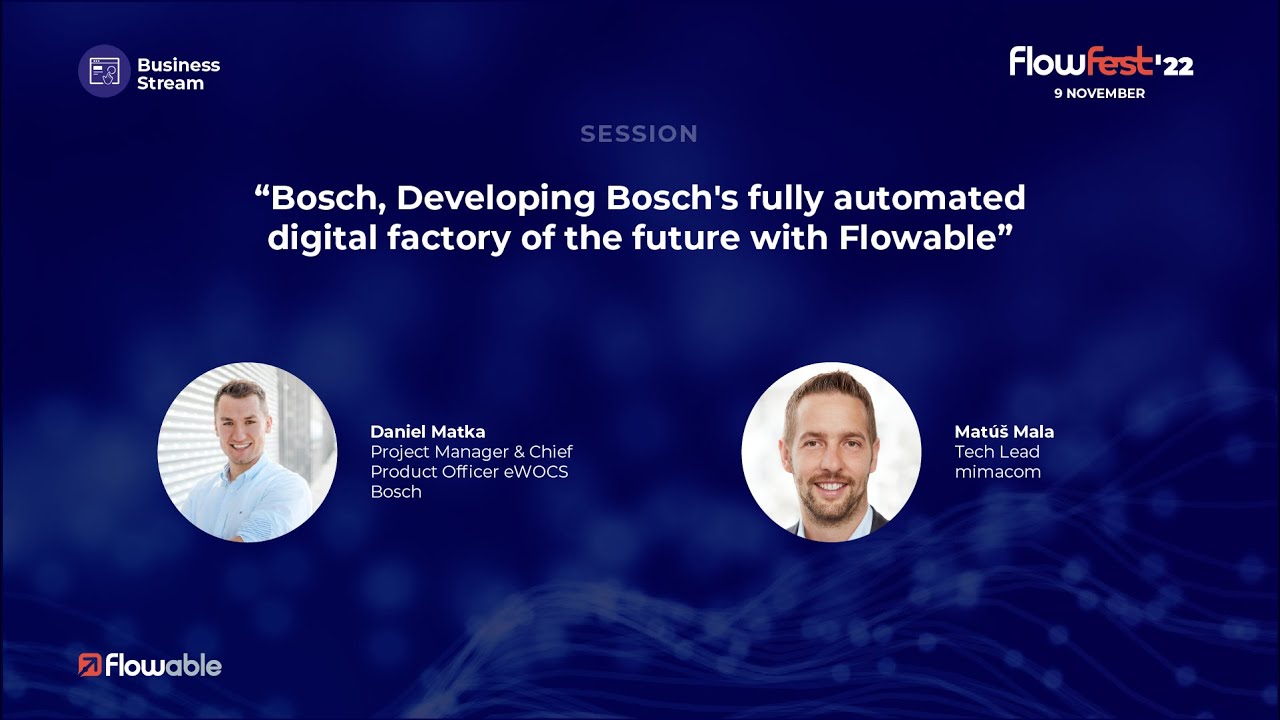 Business Stream

FlowFest'22
9 NOVEMBER

SESSION

“Bosch, Developing Bosch's fully automated digital factory of the future with Flowable”

Daniel Matka
Project Manager & Chief Product Officer eWOCS
Bosch

Matúš Mala
Tech Lead
mimacom

Flowable